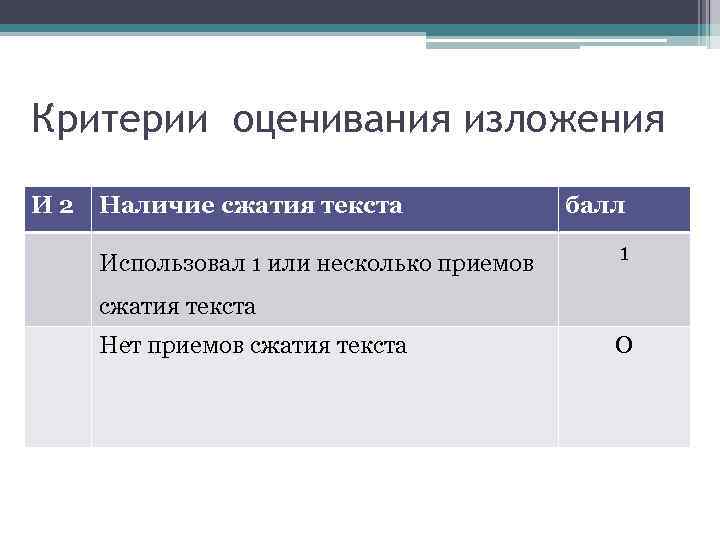 Критерии оценивания изложения

| И 2 | Наличие сжатия текста | балл |
|---|---|---|
| | Использовал 1 или несколько приемов сжатия текста | 1 |
| | Нет приемов сжатия текста | 0 |